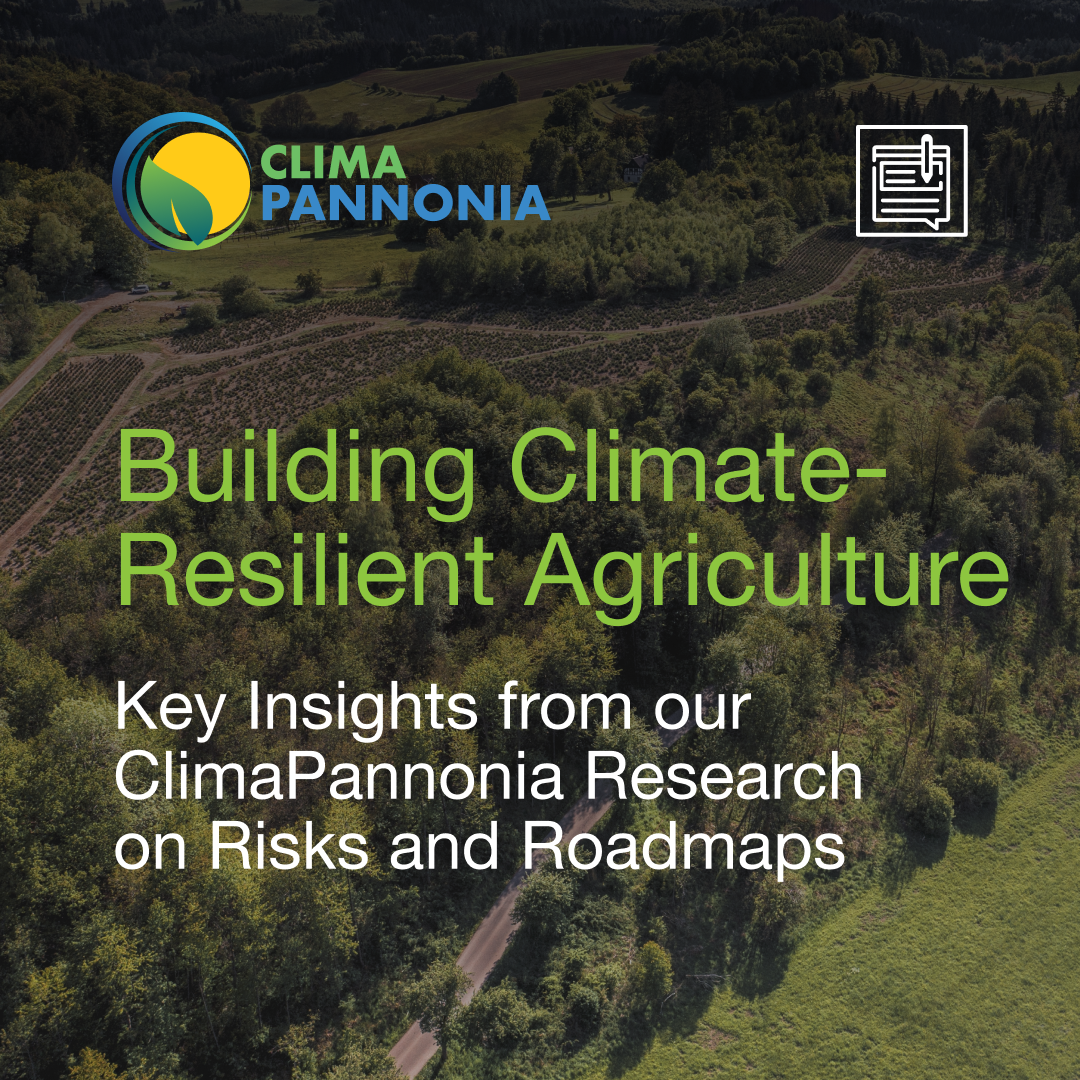 CLIMA PANNONIA

Building Climate-Resilient Agriculture

Key Insights from our ClimaPannonia Research on Risks and Roadmaps